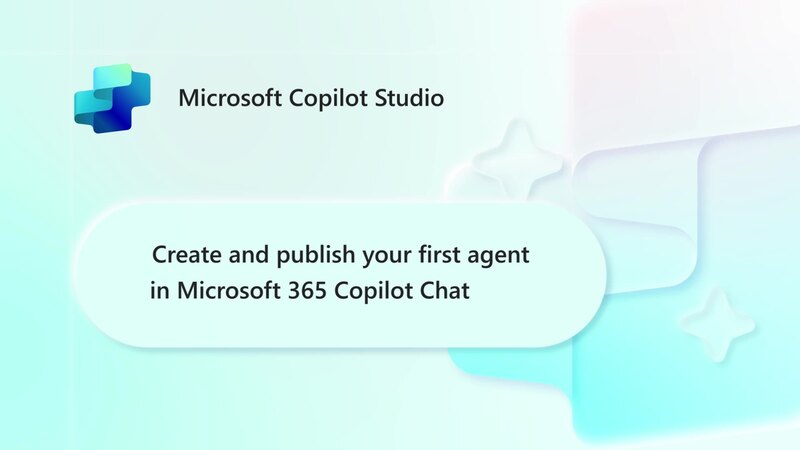 Microsoft Copilot Studio

Create and publish your first agent in Microsoft 365 Copilot Chat